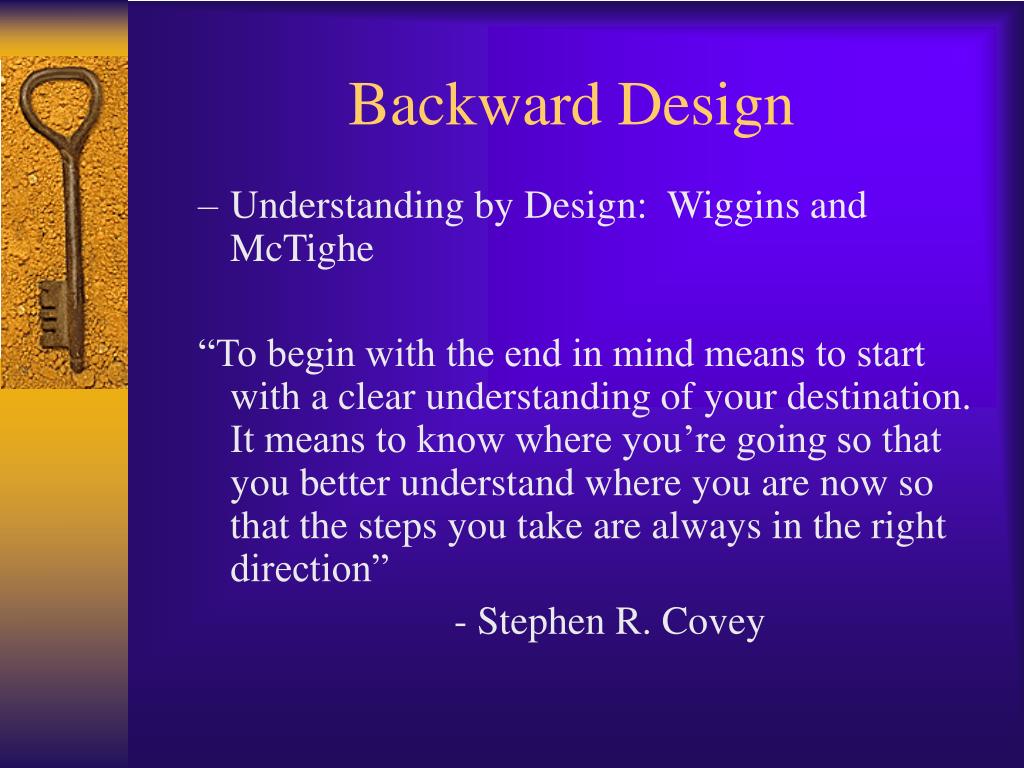 Backward Design

– Understanding by Design:  Wiggins and McTighe

“To begin with the end in mind means to start with a clear understanding of your destination. It means to know where you’re going so that you better understand where you are now so that the steps you take are always in the right direction”

- Stephen R. Covey